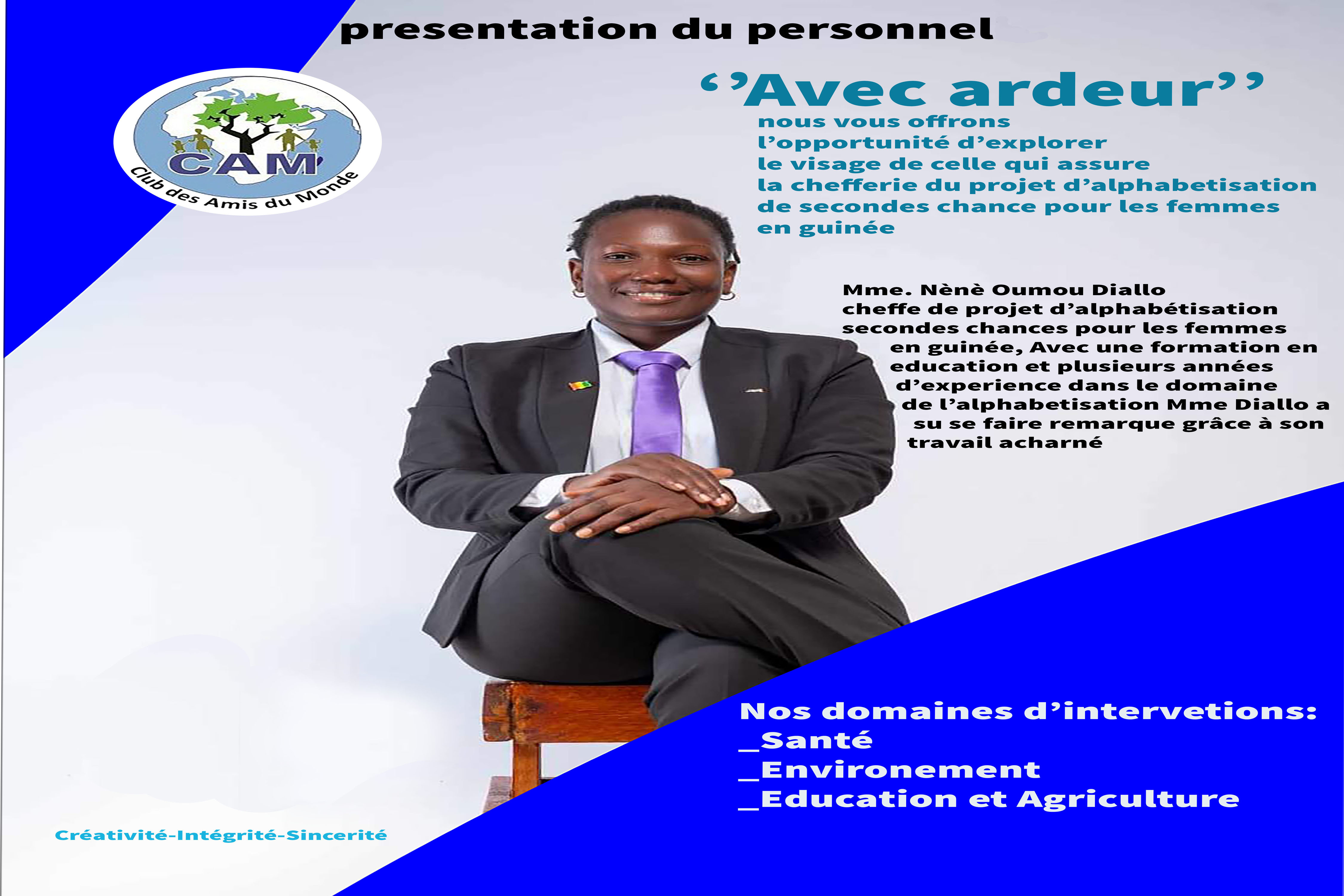 presentation du personnel

CAM
Club des Amis du Monde

‘’Avec ardeur’’
nous vous offrons l’opportunité d’explorer le visage de celle qui assure la chefferie du projet d’alphabetisation de secondes chance pour les femmes en guinée

Mme. Nènè Oumou Diallo cheffe de projet d’alphabétisation secondes chances pour les femmes en guinée, Avec une formation en education et plusieurs années d’experience dans le domaine de l’alphabetisation Mme Diallo a su se faire remarque grâce à son travail acharné

Nos domaines d’intervetions:
_Santé
_Environement
_Education et Agriculture

Créativité-Intégrité-Sincerité